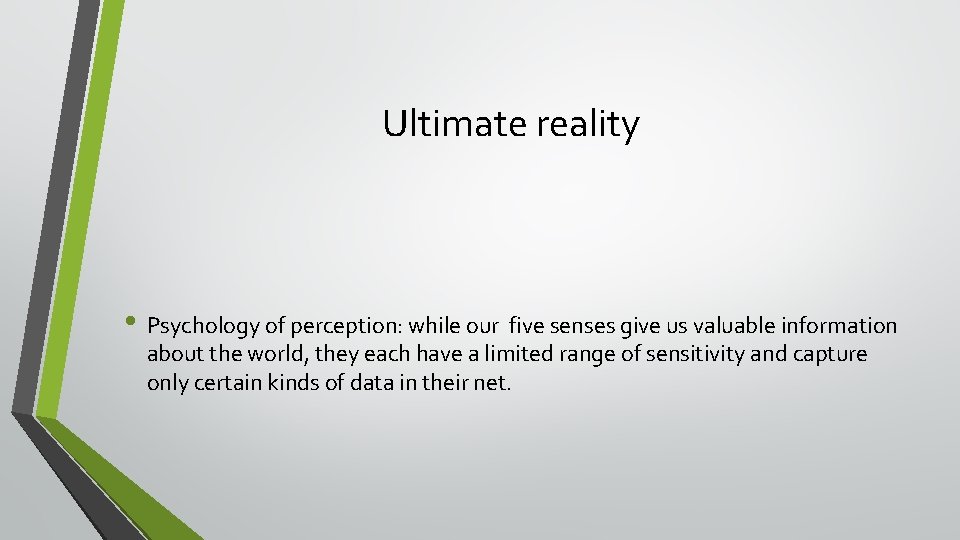 Ultimate reality

• Psychology of perception: while our five senses give us valuable information about the world, they each have a limited range of sensitivity and capture only certain kinds of data in their net.